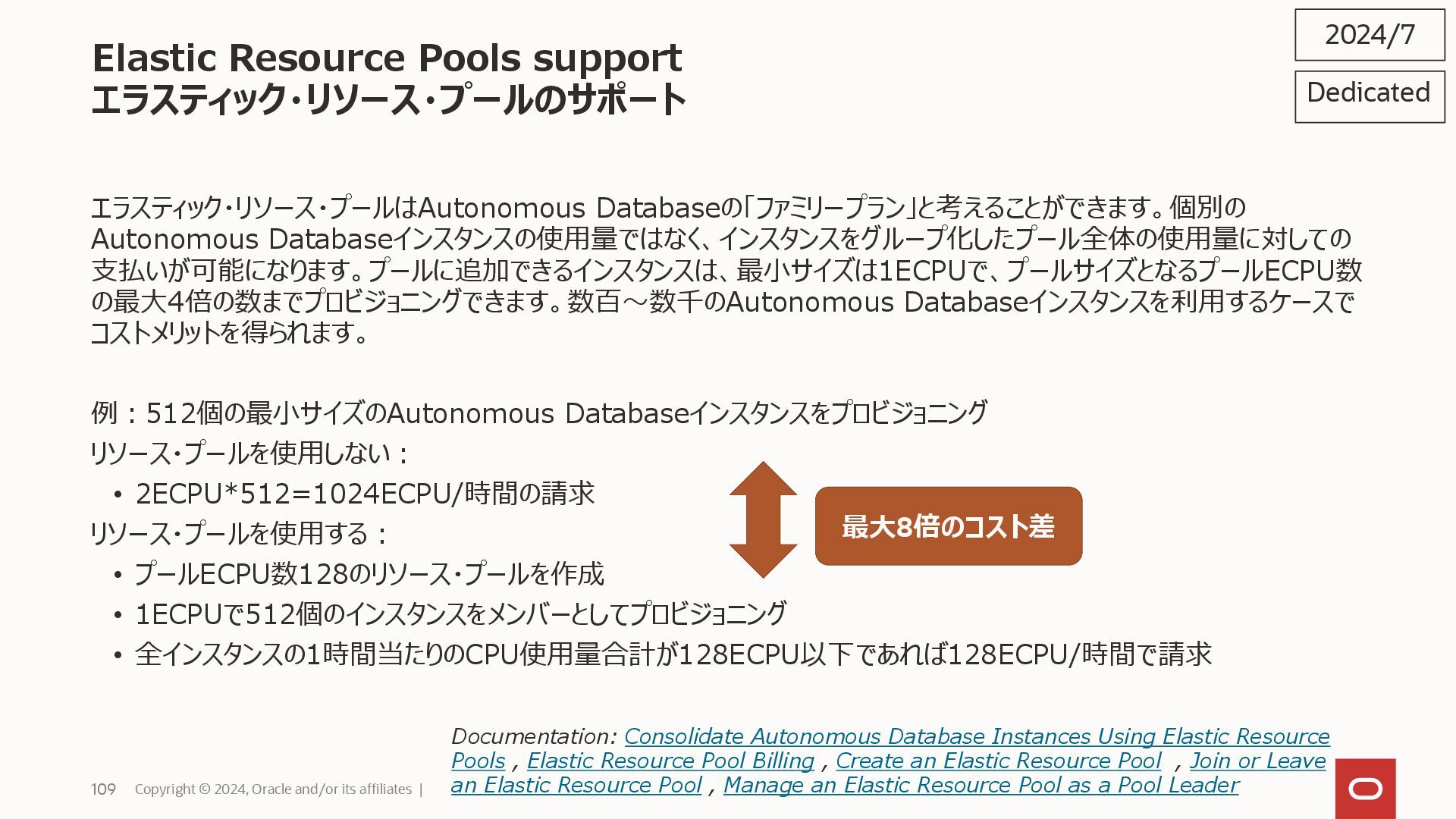 2024/7

Dedicated

Elastic Resource Pools support
エラスティック・リソース・プールのサポート

エラスティック・リソース・プールはAutonomous Databaseの「ファミリープラン」と考えることができます。個別のAutonomous Databaseインスタンスの使用量ではなく、インスタンスをグループ化したプール全体の使用量に対しての支払いが可能になります。プールに追加できるインスタンスは、最小サイズは1ECPUで、プールサイズとなるプールECPU数の最大4倍の数までプロビジョニングできます。数百～数千のAutonomous Databaseインスタンスを利用するケースでコストメリットを得られます。

例：512個の最小サイズのAutonomous Databaseインスタンスをプロビジョニング

リソース・プールを使用しない：
• 2ECPU*512=1024ECPU/時間の請求

リソース・プールを使用する：
• プールECPU数128のリソース・プールを作成
• 1ECPUで512個のインスタンスをメンバーとしてプロビジョニング
• 全インスタンスの1時間当たりのCPU使用量合計が128ECPU以下であれば128ECPU/時間で請求

最大8倍のコスト差

Documentation: Consolidate Autonomous Database Instances Using Elastic Resource Pools , Elastic Resource Pool Billing , Create an Elastic Resource Pool , Join or Leave an Elastic Resource Pool , Manage an Elastic Resource Pool as a Pool Leader

109 Copyright © 2024, Oracle and/or its affiliates |